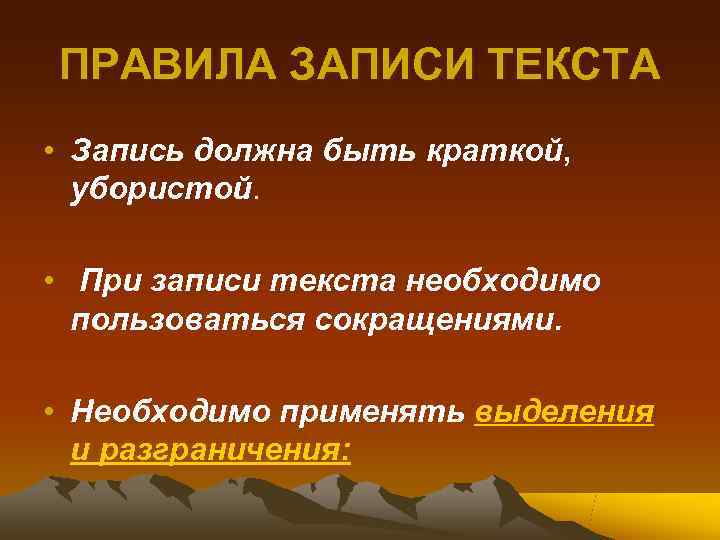 ПРАВИЛА ЗАПИСИ ТЕКСТА

• Запись должна быть краткой, убористой.

• При записи текста необходимо пользоваться сокращениями.

• Необходимо применять выделения и разграничения: